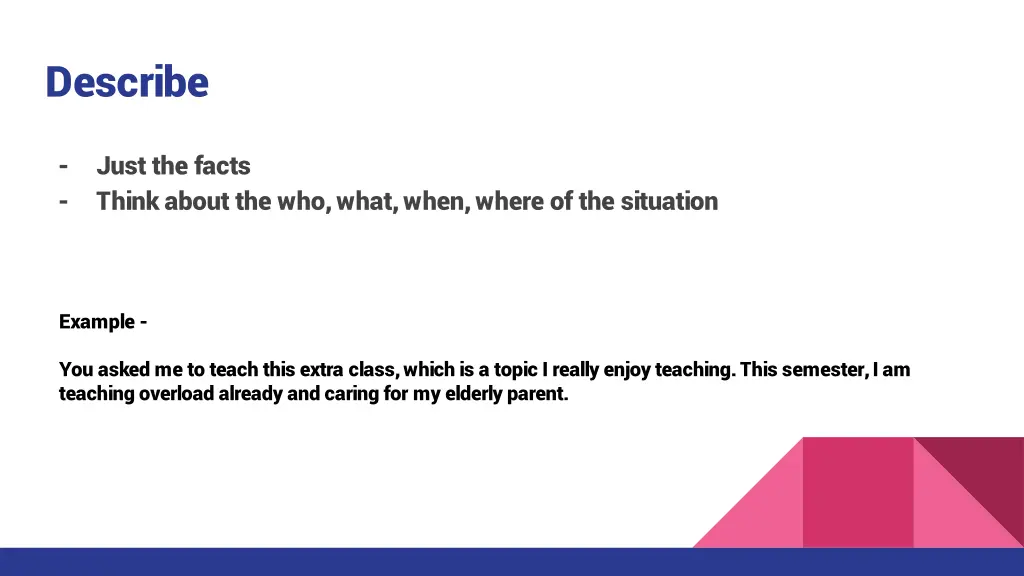 Describe

- Just the facts
- Think about the who, what, when, where of the situation

Example -

You asked me to teach this extra class, which is a topic I really enjoy teaching. This semester, I am teaching overload already and caring for my elderly parent.